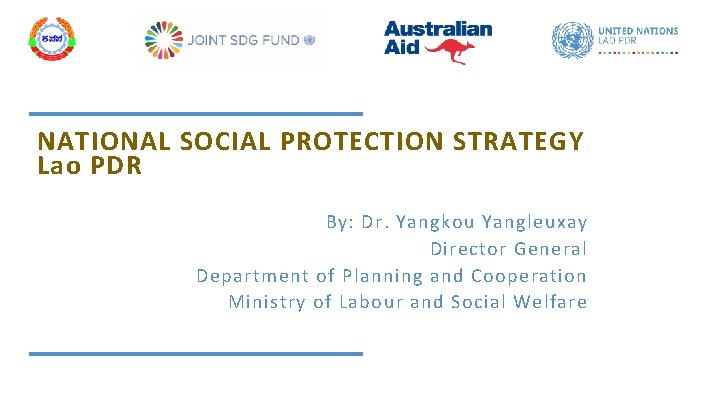 JOINT SDG FUND

Australian Aid

UNITED NATIONS
LAO PDR

NATIONAL SOCIAL PROTECTION STRATEGY
Lao PDR

By: Dr. Yangkou Yangleuxay
Director General
Department of Planning and Cooperation
Ministry of Labour and Social Welfare